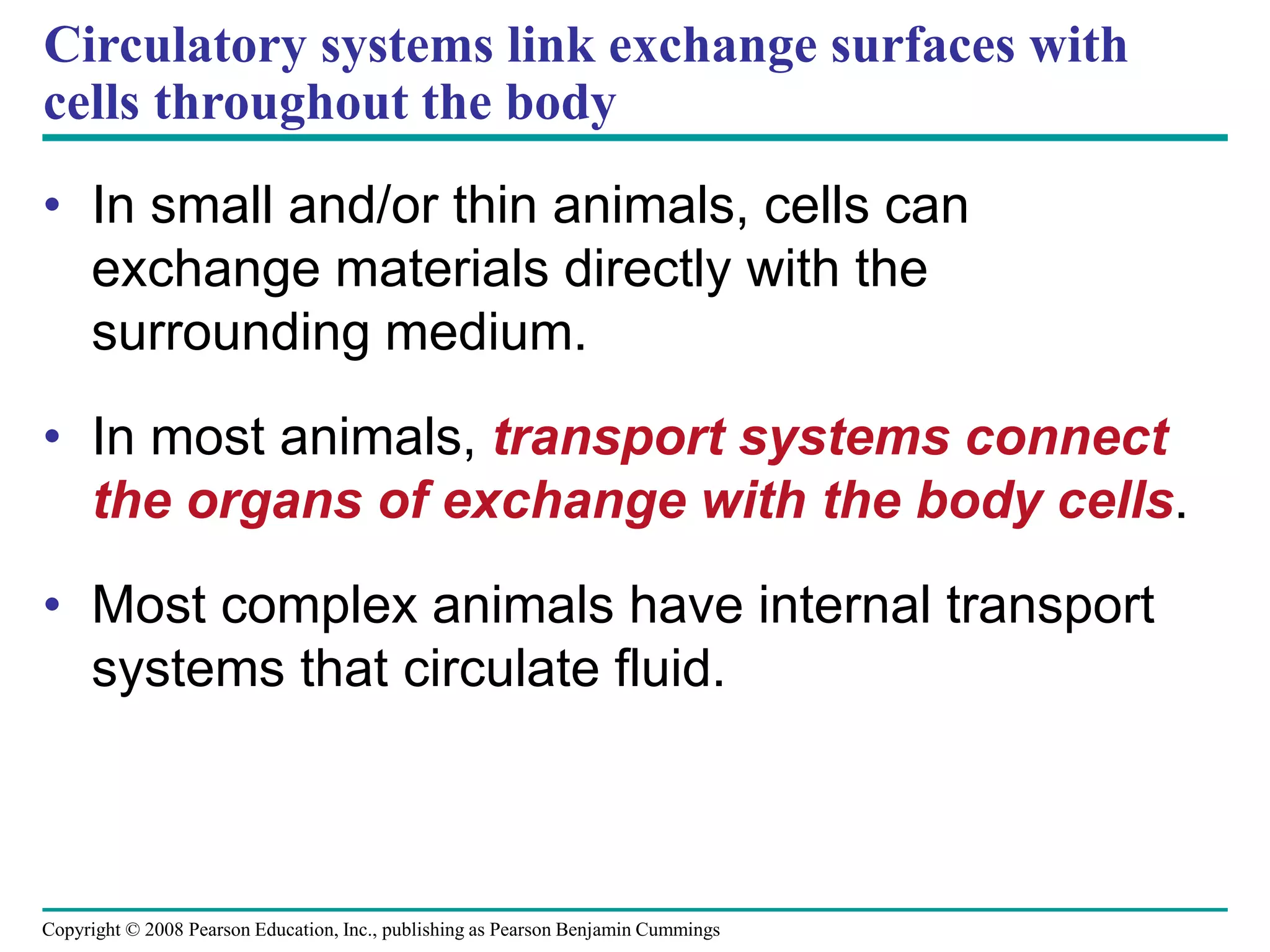 Circulatory systems link exchange surfaces with cells throughout the body

• In small and/or thin animals, cells can exchange materials directly with the surrounding medium.

• In most animals, transport systems connect the organs of exchange with the body cells.

• Most complex animals have internal transport systems that circulate fluid.

Copyright © 2008 Pearson Education, Inc., publishing as Pearson Benjamin Cummings